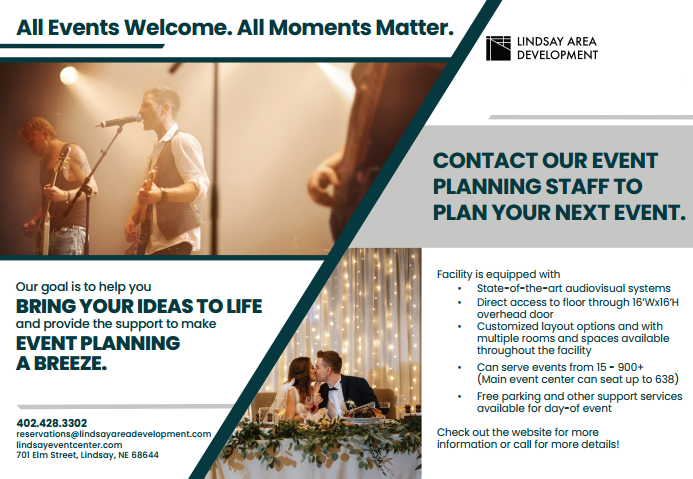 All Events Welcome. All Moments Matter.

LINDSAY AREA DEVELOPMENT

CONTACT OUR EVENT PLANNING STAFF TO PLAN YOUR NEXT EVENT.

Our goal is to help you
BRING YOUR IDEAS TO LIFE
and provide the support to make
EVENT PLANNING A BREEZE.

402.428.3302
reservations@lindsayareadevelopment.com
lindsayeventcenter.com
701 Elm Street, Lindsay, NE 68644

Facility is equipped with
• State-of-the-art audiovisual systems
• Direct access to floor through 16'Wx16'H overhead door
• Customized layout options and with multiple rooms and spaces available throughout the facility
• Can serve events from 15 - 900+ (Main event center can seat up to 638)
• Free parking and other support services available for day-of event

Check out the website for more information or call for more details!